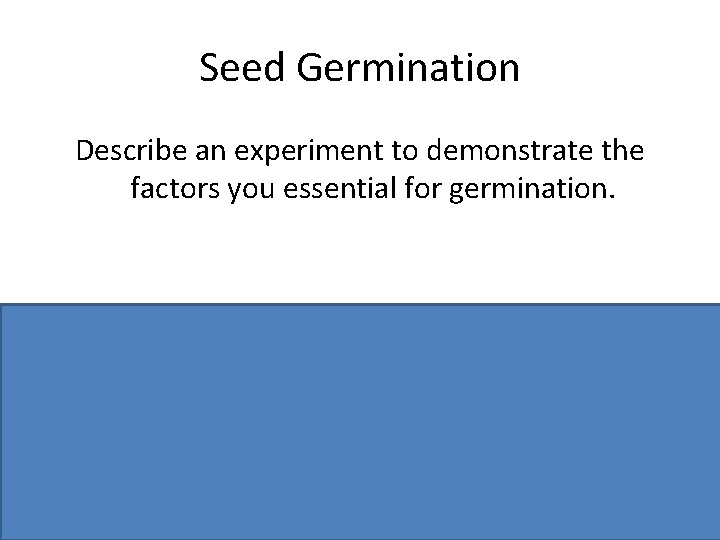 Seed Germination

Describe an experiment to demonstrate the factors you essential for germination.